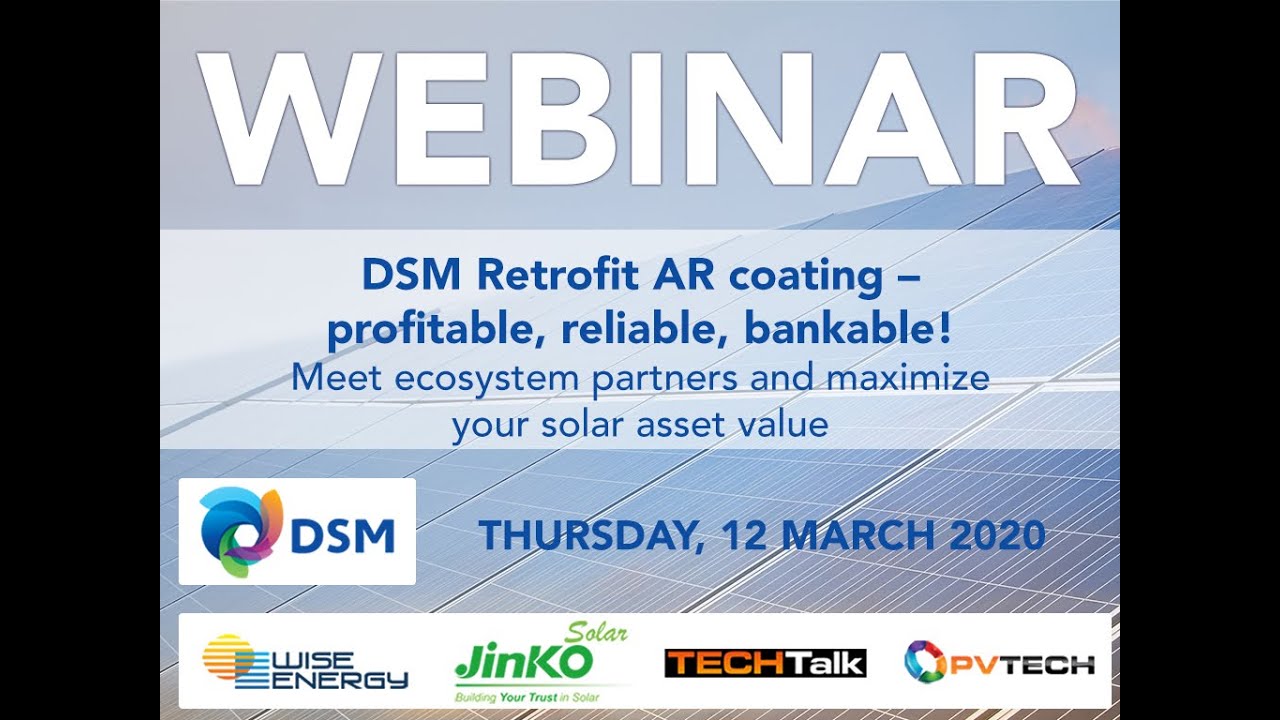 WEBINAR

DSM Retrofit AR coating – profitable, reliable, bankable!
Meet ecosystem partners and maximize your solar asset value

DSM

THURSDAY, 12 MARCH 2020

WISE ENERGY

JinKO Solar
Building Your Trust in Solar

TECHTalk

PVTECH